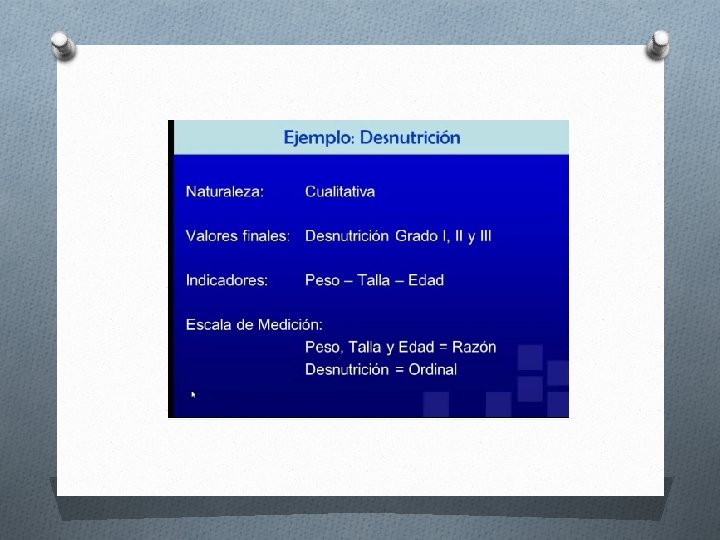 Ejemplo: Desnutrición

Naturaleza: Cualitativa

Valores finales: Desnutrición Grado I, II y III

Indicadores: Peso – Talla – Edad

Escala de Medición:
Peso, Talla y Edad = Razón
Desnutrición = Ordinal